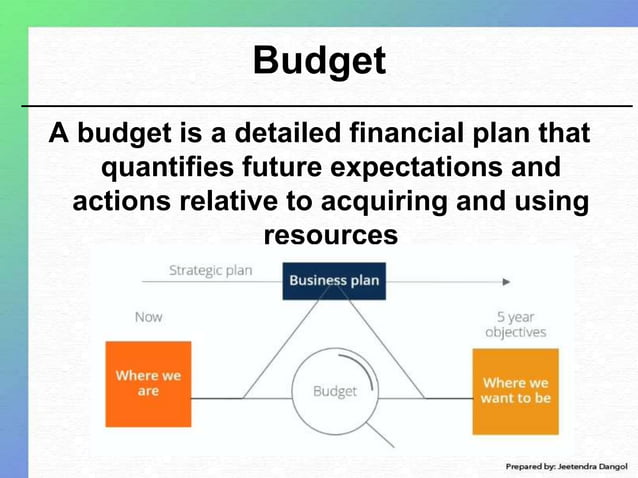 Budget

A budget is a detailed financial plan that quantifies future expectations and actions relative to acquiring and using resources

Strategic plan

Business plan

Now

5 year objectives

Where we are

Budget

Where we want to be

Prepared by: Jeetendra Dangol